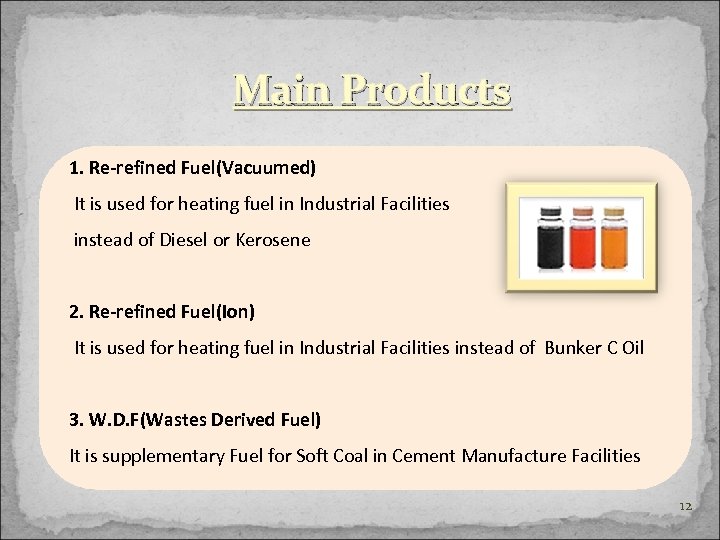 Main Products

1. Re-refined Fuel(Vacuumed)
It is used for heating fuel in Industrial Facilities instead of Diesel or Kerosene

2. Re-refined Fuel(Ion)
It is used for heating fuel in Industrial Facilities instead of Bunker C Oil

3. W.D.F(Wastes Derived Fuel)
It is supplementary Fuel for Soft Coal in Cement Manufacture Facilities

12